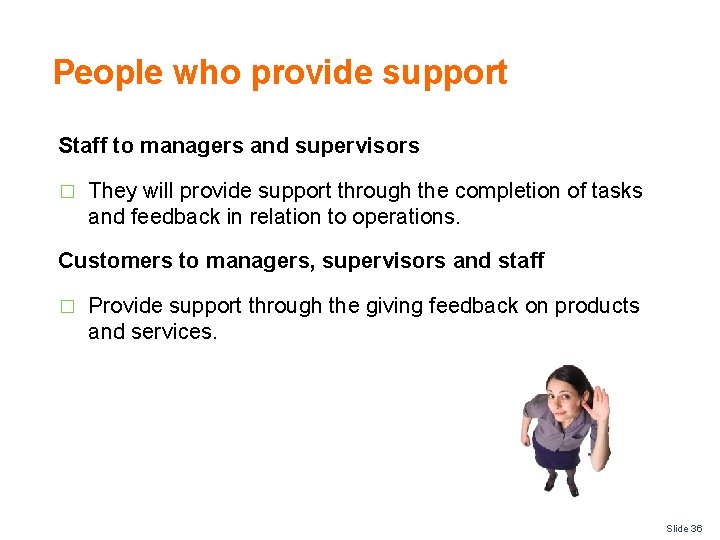 People who provide support

Staff to managers and supervisors

□ They will provide support through the completion of tasks and feedback in relation to operations.

Customers to managers, supervisors and staff

□ Provide support through the giving feedback on products and services.

Slide 36